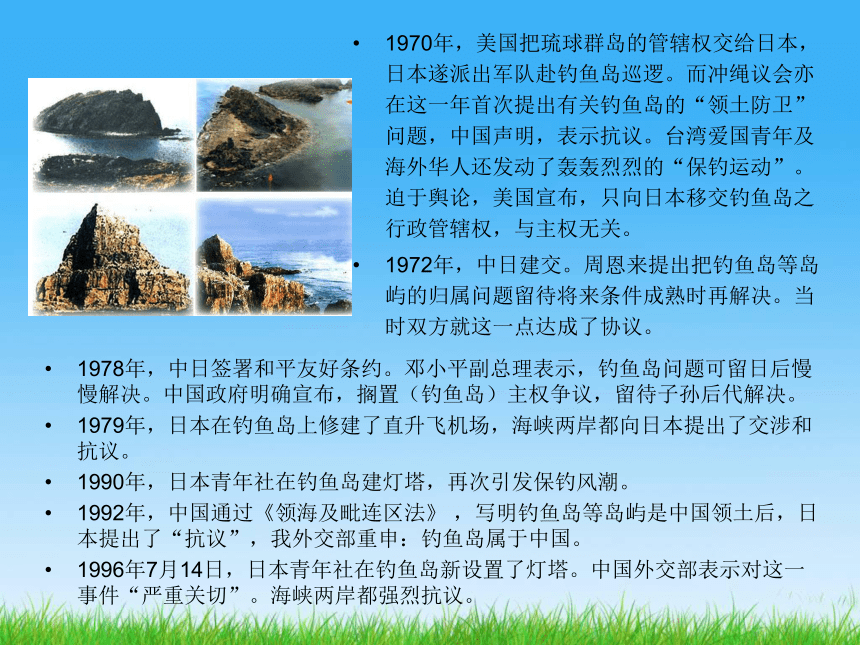 • 1970年，美国把琉球群岛的管辖权交给日本，日本遂派出军队赴钓鱼岛巡逻。而冲绳议会亦在这一年首次提出有关钓鱼岛的“领土防卫”问题，中国声明，表示抗议。台湾爱国青年及海外华人还发动了轰轰烈烈的“保钓运动”。迫于舆论，美国宣布，只向日本移交钓鱼岛之行政管辖权，与主权无关。

• 1972年，中日建交。周恩来提出把钓鱼岛等岛屿的归属问题留待将来条件成熟时再解决。当时双方就这一点达成了协议。

• 1978年，中日签署和平友好条约。邓小平副总理表示，钓鱼岛问题可留日后慢慢解决。中国政府明确宣布，搁置（钓鱼岛）主权争议，留待子孙后代解决。

• 1979年，日本在钓鱼岛上修建了直升飞机场，海峡两岸都向日本提出了交涉和抗议。

• 1990年，日本青年社在钓鱼岛建灯塔，再次引发保钓风潮。

• 1992年，中国通过《领海及毗连区法》，写明钓鱼岛等岛屿是中国领土后，日本提出了“抗议”，我外交部重申：钓鱼岛属于中国。

• 1996年7月14日，日本青年社在钓鱼岛新设置了灯塔。中国外交部表示对这一事件“严重关切”。海峡两岸都强烈抗议。